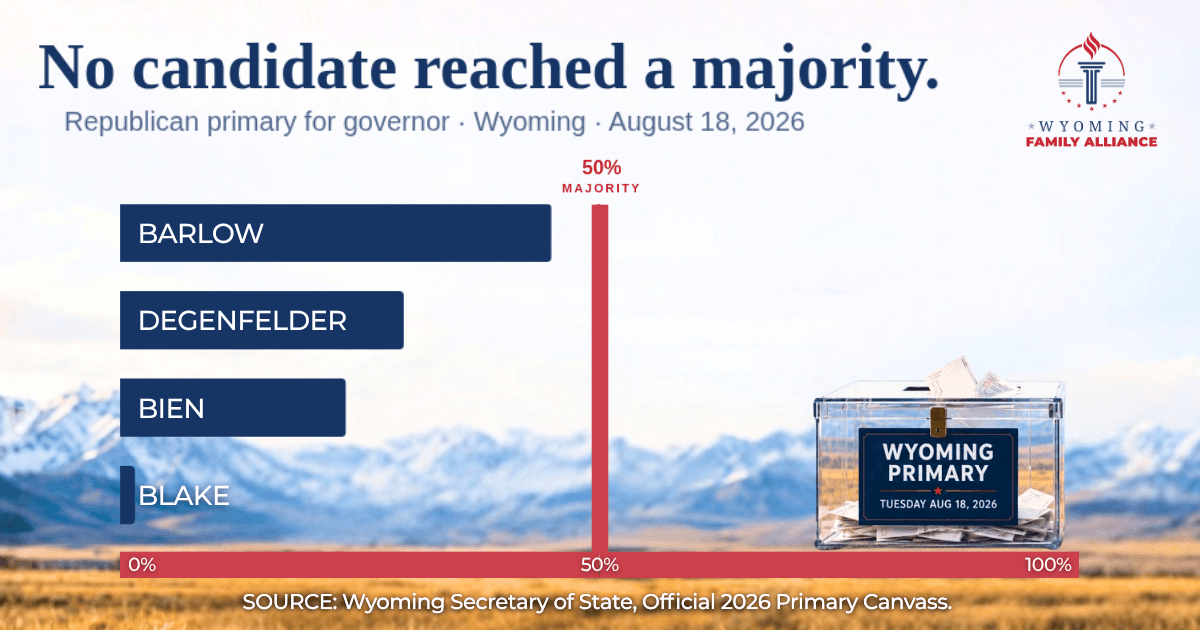 No candidate reached a majority.

Republican primary for governor · Wyoming · August 18, 2026

WYOMING
FAMILY ALLIANCE

50%
MAJORITY

BARLOW

DEGENFELDER

BIEN

BLAKE

WYOMING
PRIMARY
TUESDAY AUG 18, 2026

0%
50%
100%

SOURCE: Wyoming Secretary of State, Official 2026 Primary Canvass.